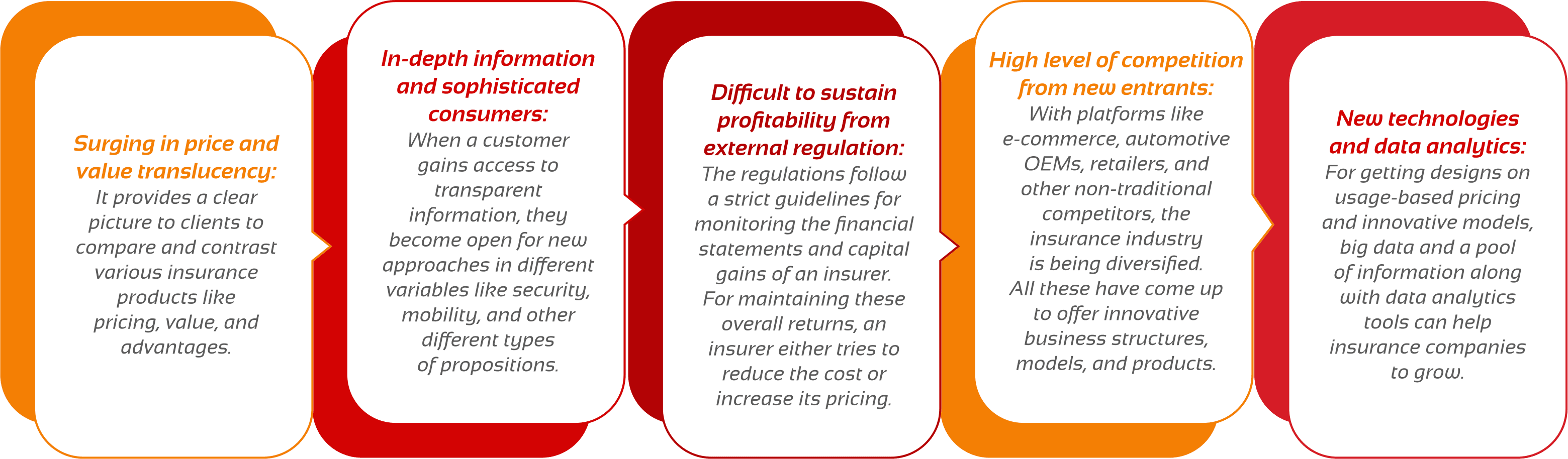 Surging in price and value translucency:
It provides a clear picture to clients to compare and contrast various insurance products like pricing, value, and advantages.

In-depth information and sophisticated consumers:
When a customer gains access to transparent information, they become open for new approaches in different variables like security, mobility, and other different types of propositions.

Difficult to sustain profitability from external regulation:
The regulations follow a strict guidelines for monitoring the financial statements and capital gains of an insurer. For maintaining these overall returns, an insurer either tries to reduce the cost or increase its pricing.

High level of competition from new entrants:
With platforms like e-commerce, automotive OEMs, retailers, and other non-traditional competitors, the insurance industry is being diversified. All these have come up to offer innovative business structures, models, and products.

New technologies and data analytics:
For getting designs on usage-based pricing and innovative models, big data and a pool of information along with data analytics tools can help insurance companies to grow.